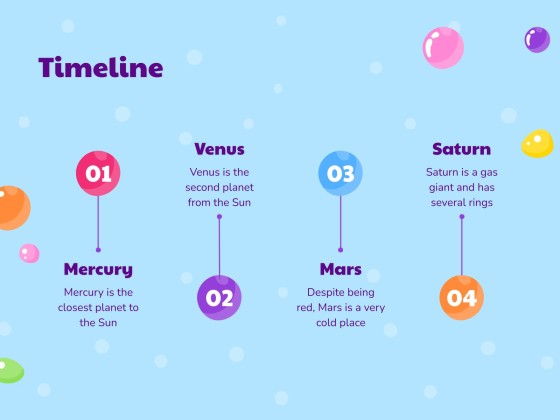 Timeline

01

Mercury

Mercury is the closest planet to the Sun

Venus

Venus is the second planet from the Sun

02

03

Mars

Despite being red, Mars is a very cold place

Saturn

Saturn is a gas giant and has several rings

04